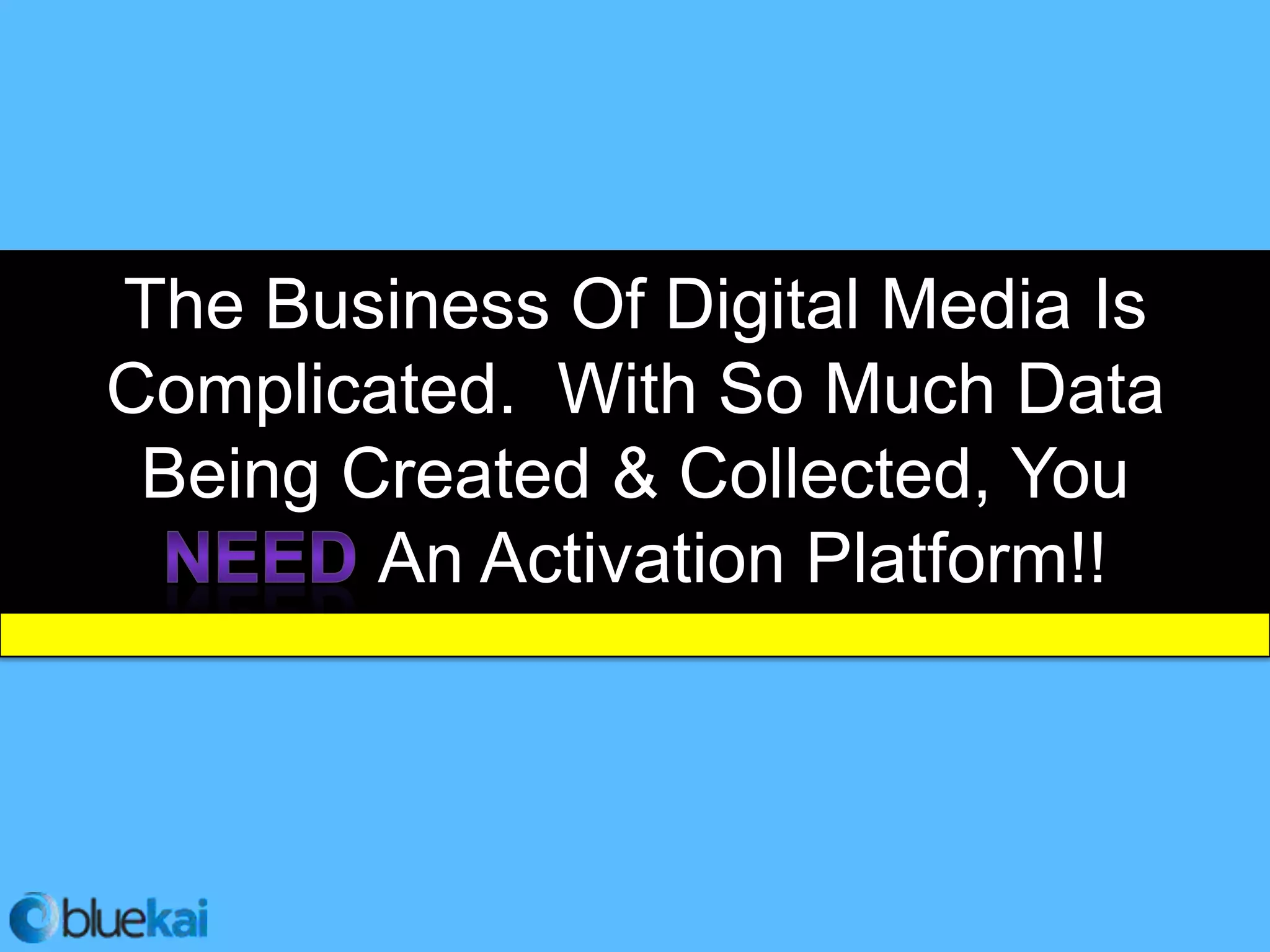 The Business Of Digital Media Is Complicated. With So Much Data Being Created & Collected, You NEED An Activation Platform!!

bluekai